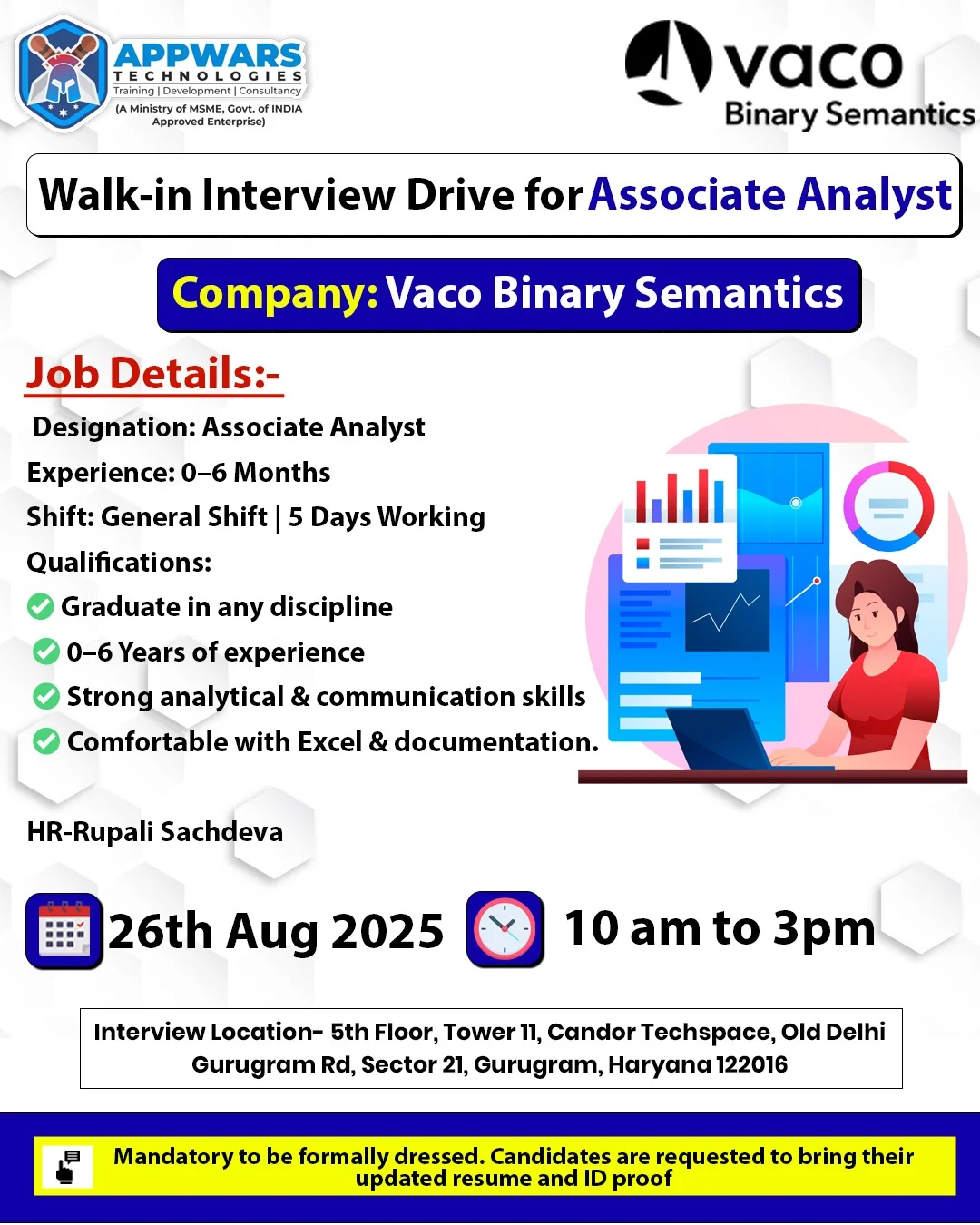 APPWARS
TECHNOLOGIES
Training | Development | Consultancy
(A Ministry of MSME, Govt. of INDIA Approved Enterprise)

vaco
Binary Semantics

Walk-in Interview Drive for Associate Analyst

Company: Vaco Binary Semantics

Job Details:-

Designation: Associate Analyst
Experience: 0–6 Months
Shift: General Shift | 5 Days Working
Qualifications:
Graduate in any discipline
0–6 Years of experience
Strong analytical & communication skills
Comfortable with Excel & documentation.

HR-Rupali Sachdeva

26th Aug 2025
10 am to 3pm

Interview Location- 5th Floor, Tower 11, Candor Techspace, Old Delhi Gurugram Rd, Sector 21, Gurugram, Haryana 122016

Mandatory to be formally dressed. Candidates are requested to bring their updated resume and ID proof